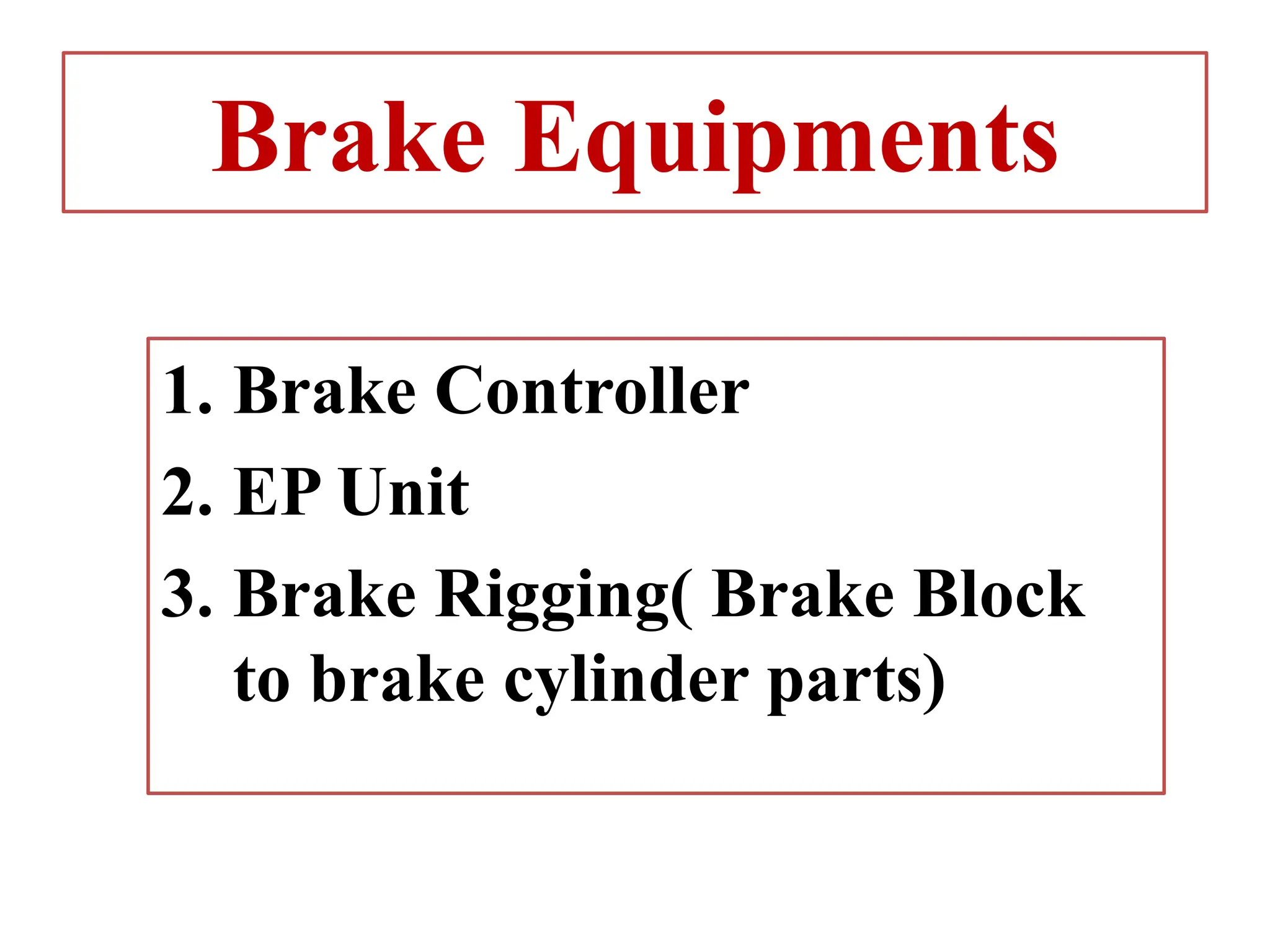 Brake Equipments

1. Brake Controller
2. EP Unit
3. Brake Rigging( Brake Block to brake cylinder parts)